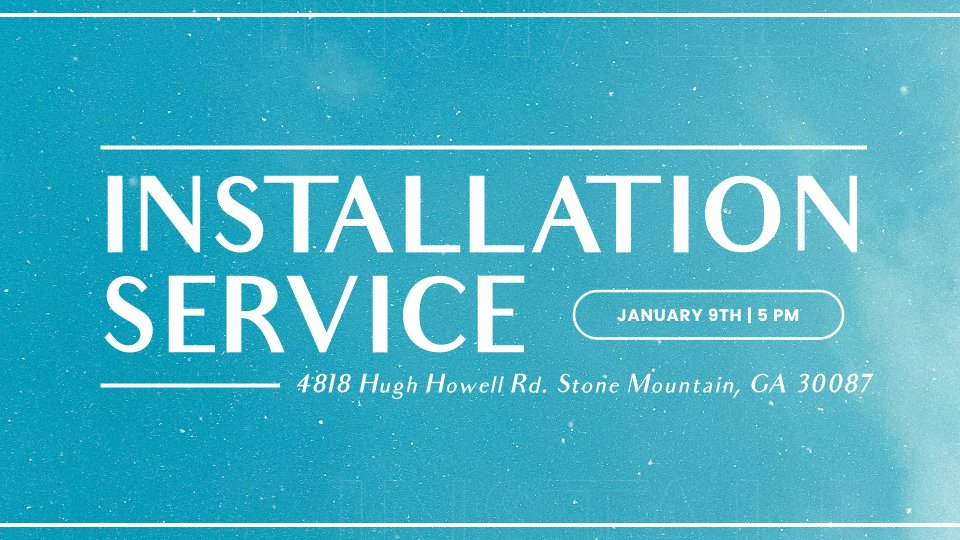 INSTALLATION SERVICE

JANUARY 9TH | 5 PM

4818 Hugh Howell Rd. Stone Mountain, GA 30087